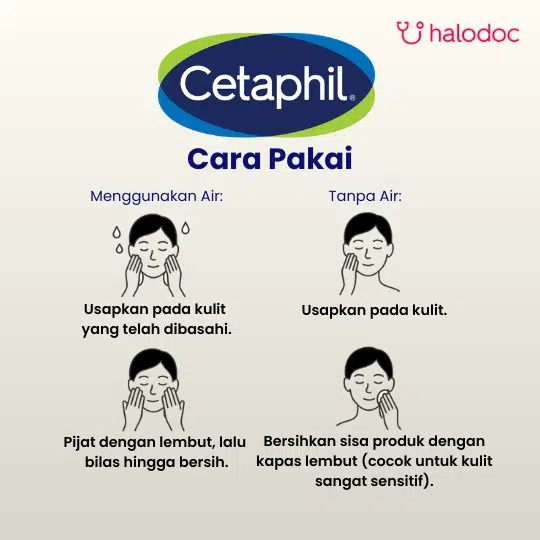 halodoc

Cetaphil®

Cara Pakai

Menggunakan Air:

Usapkan pada kulit yang telah dibasahi.

Pijat dengan lembut, lalu bilas hingga bersih.

Tanpa Air:

Usapkan pada kulit.

Bersihkan sisa produk dengan kapas lembut (cocok untuk kulit sangat sensitif).